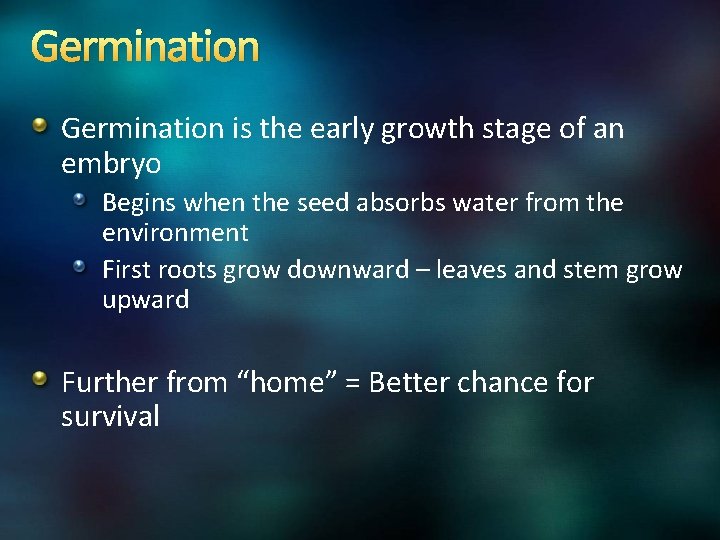 Germination

Germination is the early growth stage of an embryo

Begins when the seed absorbs water from the environment

First roots grow downward – leaves and stem grow upward

Further from “home” = Better chance for survival